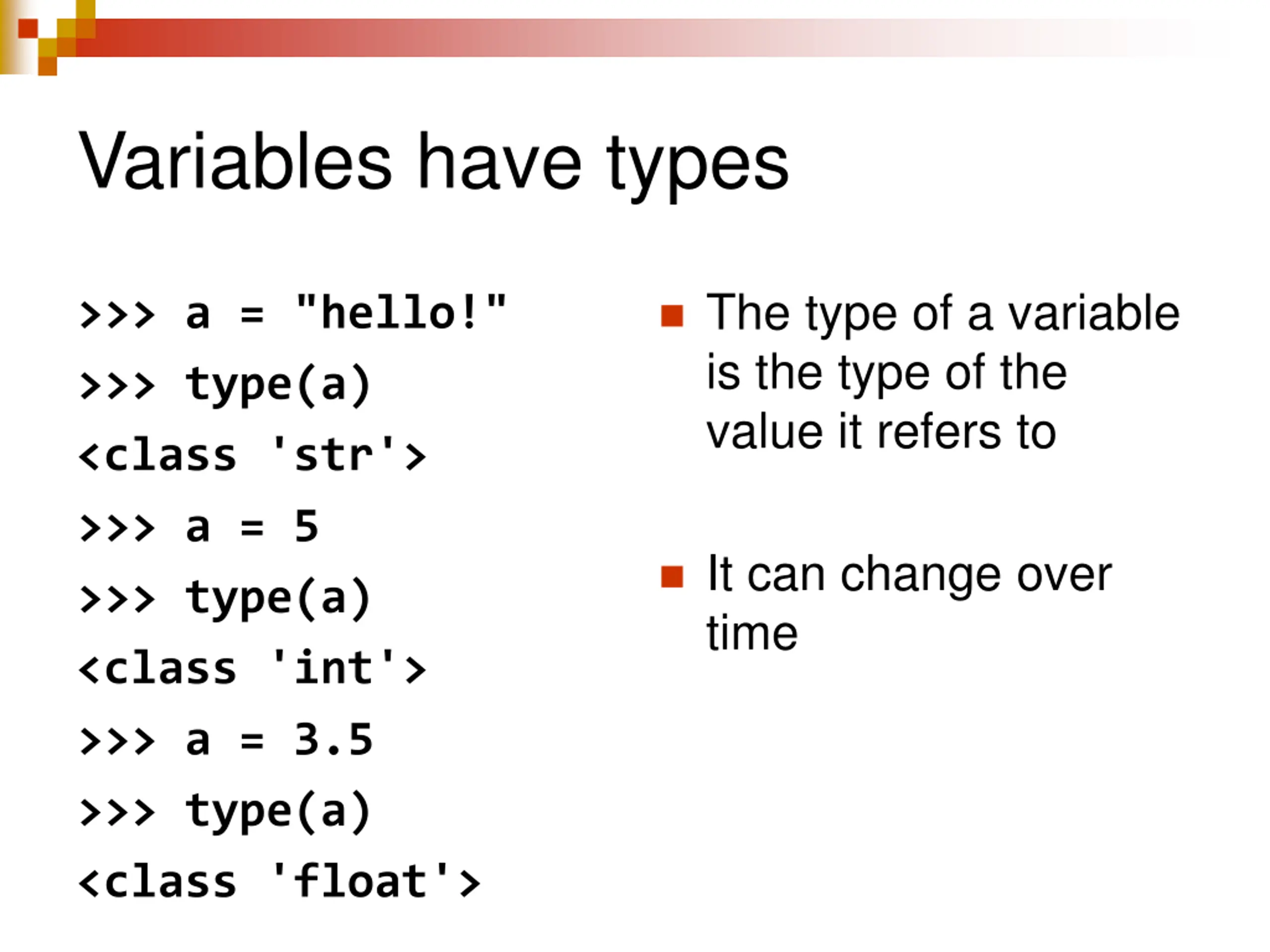 Variables have types

>>> a = "hello!"
>>> type(a)
<class 'str'>
>>> a = 5
>>> type(a)
<class 'int'>
>>> a = 3.5
>>> type(a)
<class 'float'>

The type of a variable is the type of the value it refers to

It can change over time